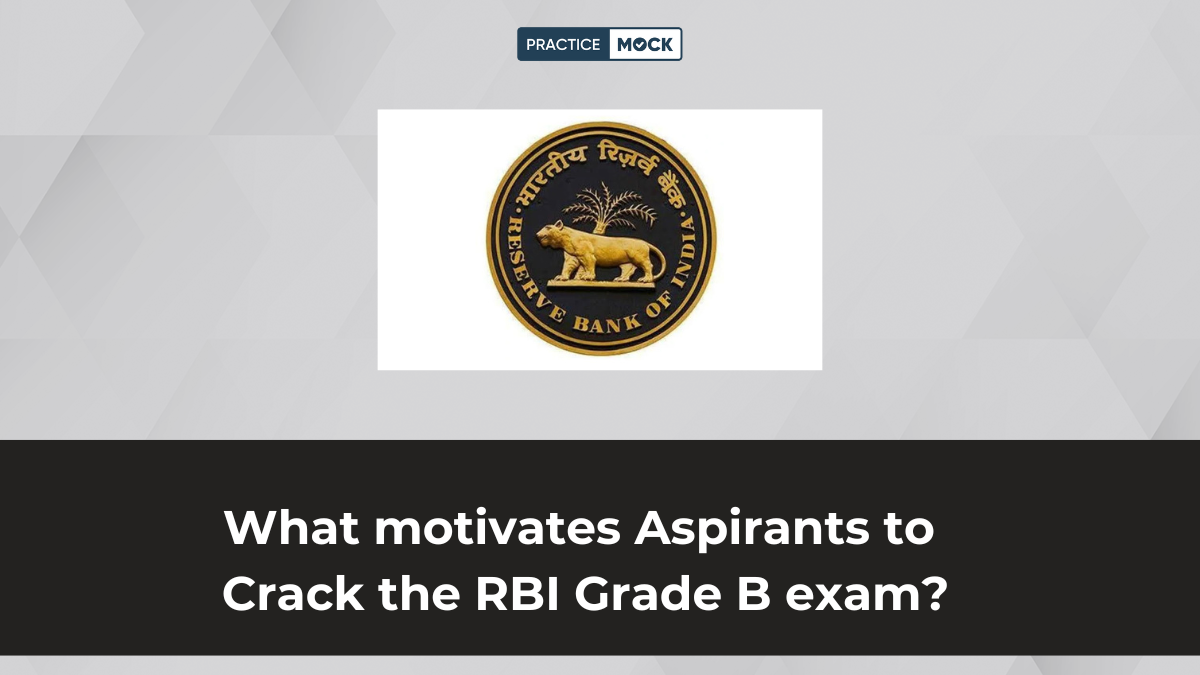 PRACTICE MOCK

भारतीय रिज़र्व बैंक
RESERVE BANK OF INDIA

What motivates Aspirants to Crack the RBI Grade B exam?